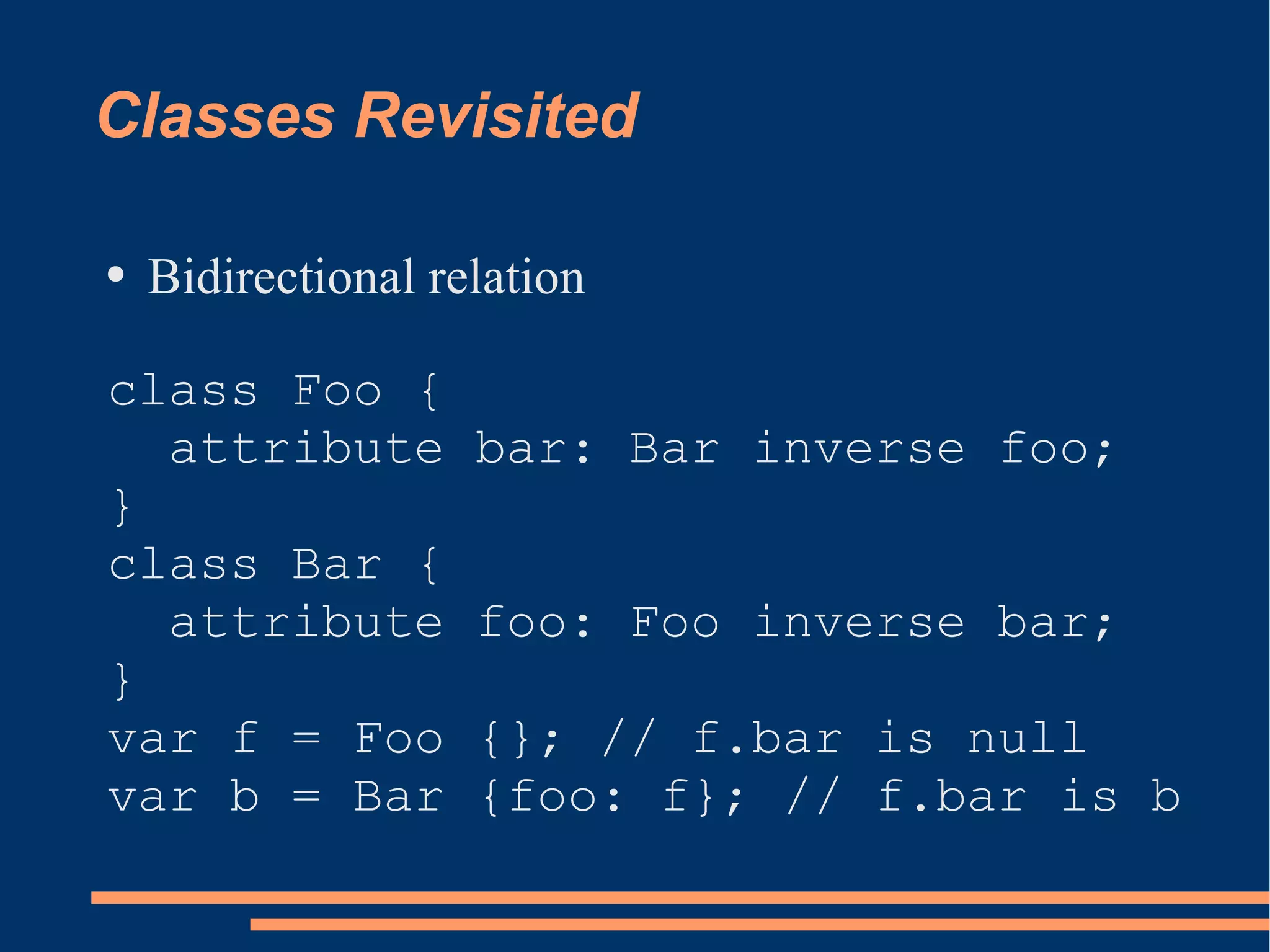 Classes Revisited

• Bidirectional relation

class Foo {
  attribute bar: Bar inverse foo;
}
class Bar {
  attribute foo: Foo inverse bar;
}
var f = Foo {}; // f.bar is null
var b = Bar {foo: f}; // f.bar is b